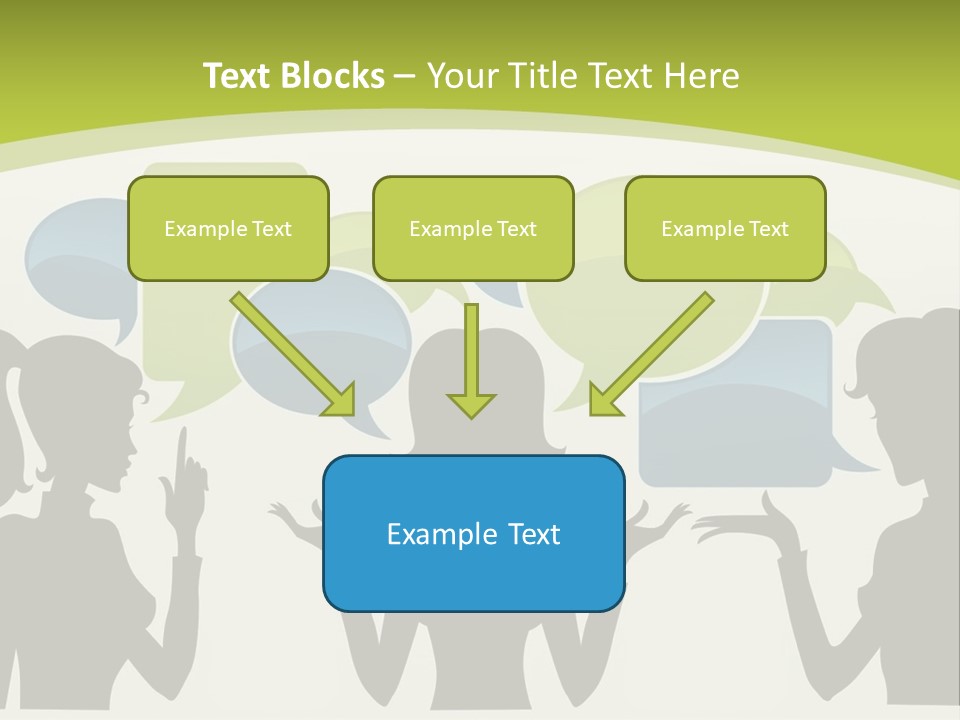 Text Blocks – Your Title Text Here

Example Text

Example Text

Example Text

Example Text